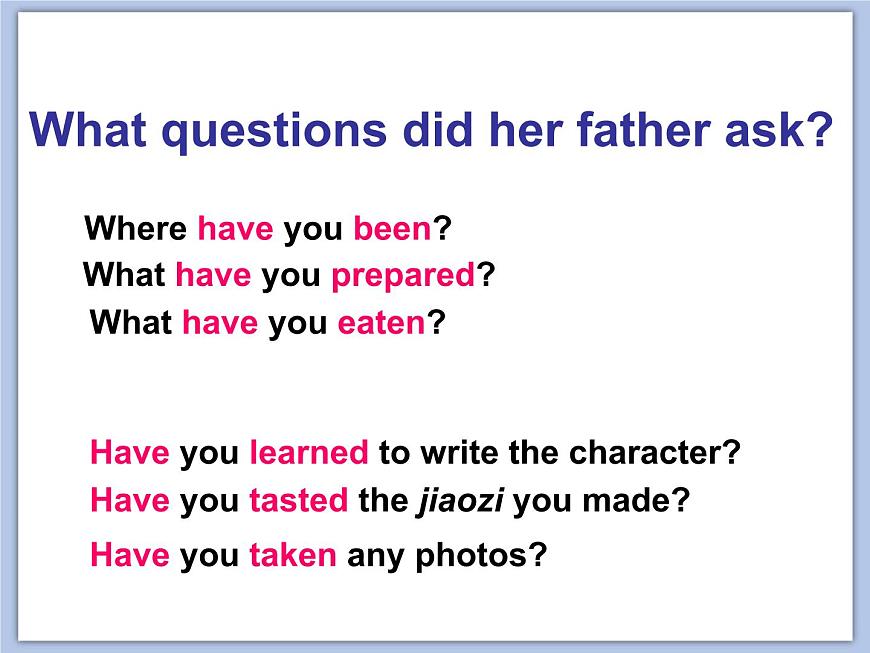 What questions did her father ask?

Where have you been?
What have you prepared?
What have you eaten?

Have you learned to write the character?
Have you tasted the jiaozi you made?
Have you taken any photos?